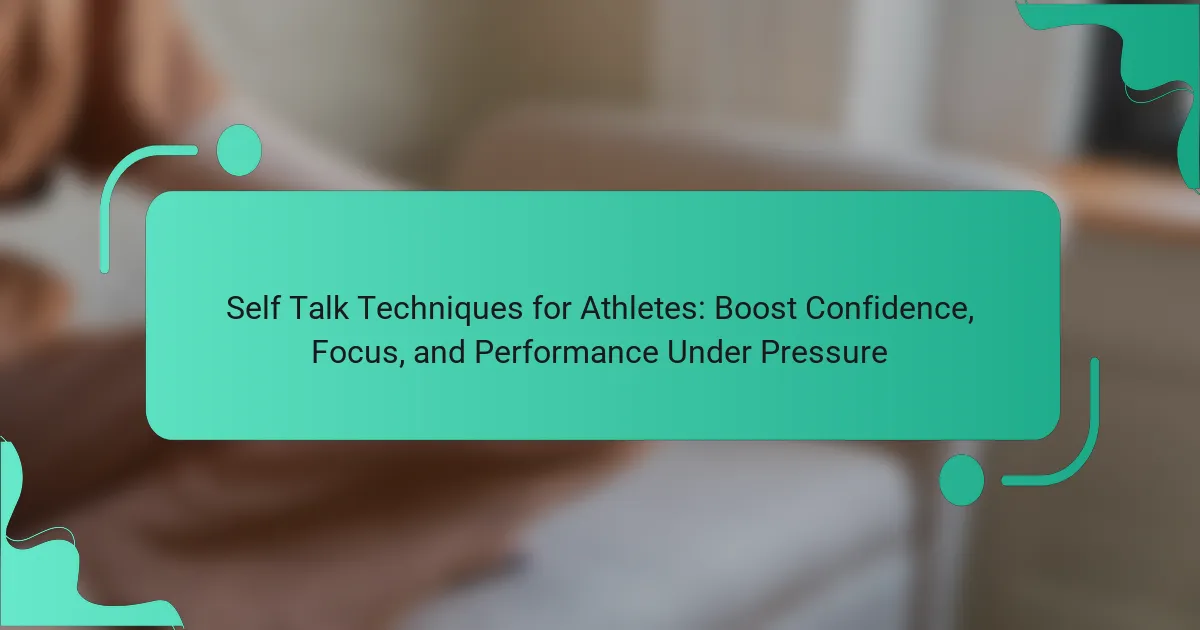 Self Talk Techniques for Athletes: Boost Confidence, Focus, and Performance Under Pressure